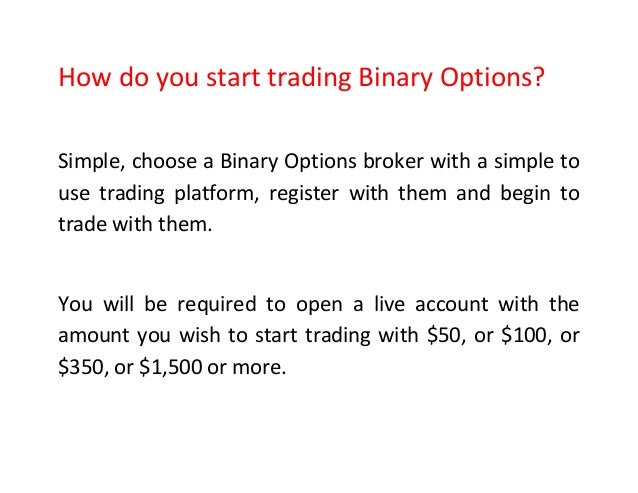 How do you start trading Binary Options?

Simple, choose a Binary Options broker with a simple to use trading platform, register with them and begin to trade with them.

You will be required to open a live account with the amount you wish to start trading with \$50, or \$100, or \$350, or \$1,500 or more.